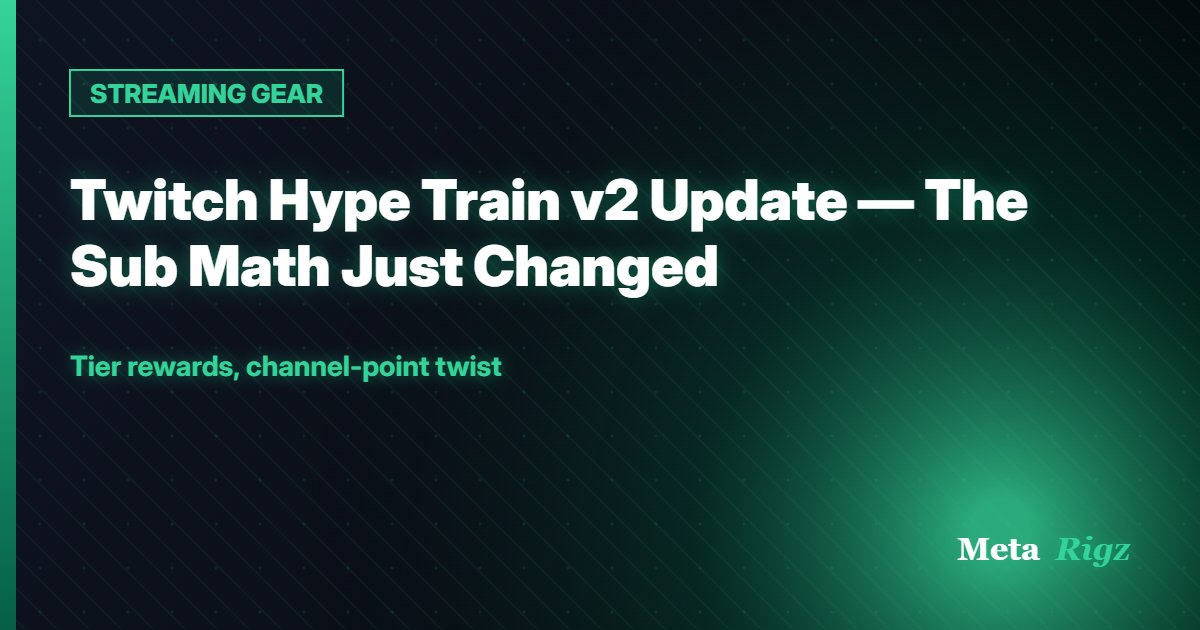 STREAMING GEAR

Twitch Hype Train v2 Update — The Sub Math Just Changed

Tier rewards, channel-point twist

Meta Rigz